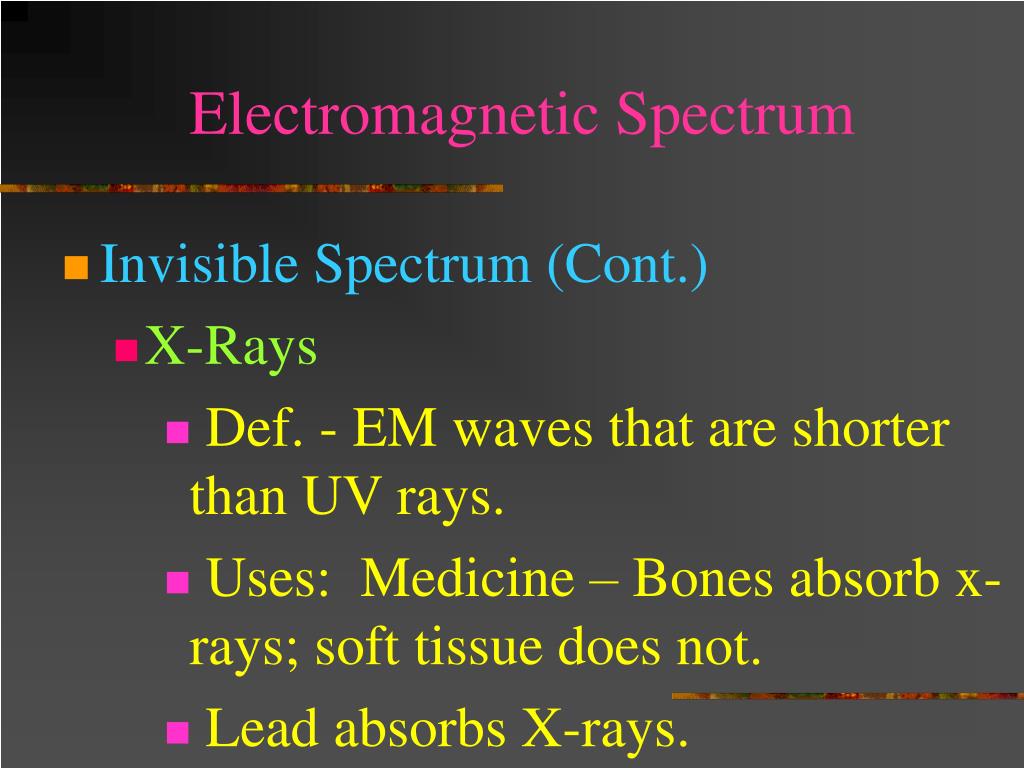 Electromagnetic Spectrum

Invisible Spectrum (Cont.)

X-Rays

Def. - EM waves that are shorter than UV rays.

Uses:  Medicine – Bones absorb x-rays; soft tissue does not.

Lead absorbs X-rays.